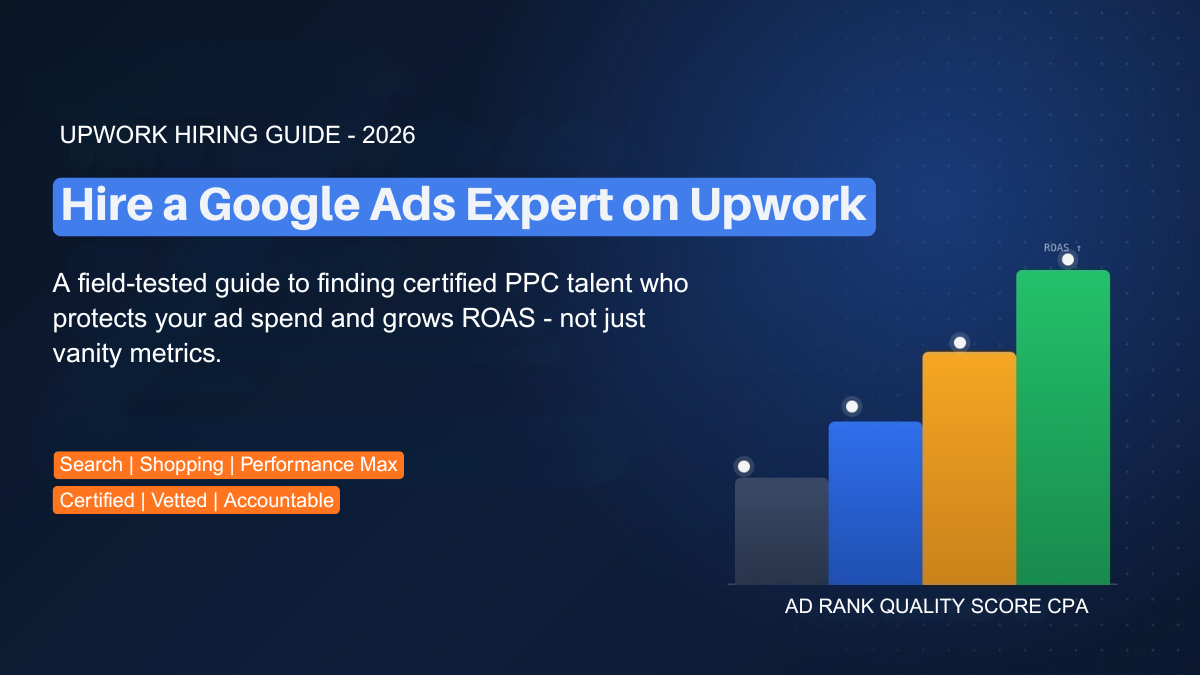 UPWORK HIRING GUIDE - 2026

Hire a Google Ads Expert on Upwork

A field-tested guide to finding certified PPC talent who protects your ad spend and grows ROAS - not just vanity metrics.

Search | Shopping | Performance Max

Certified | Vetted | Accountable

ROAS ↑

AD RANK QUALITY SCORE CPA